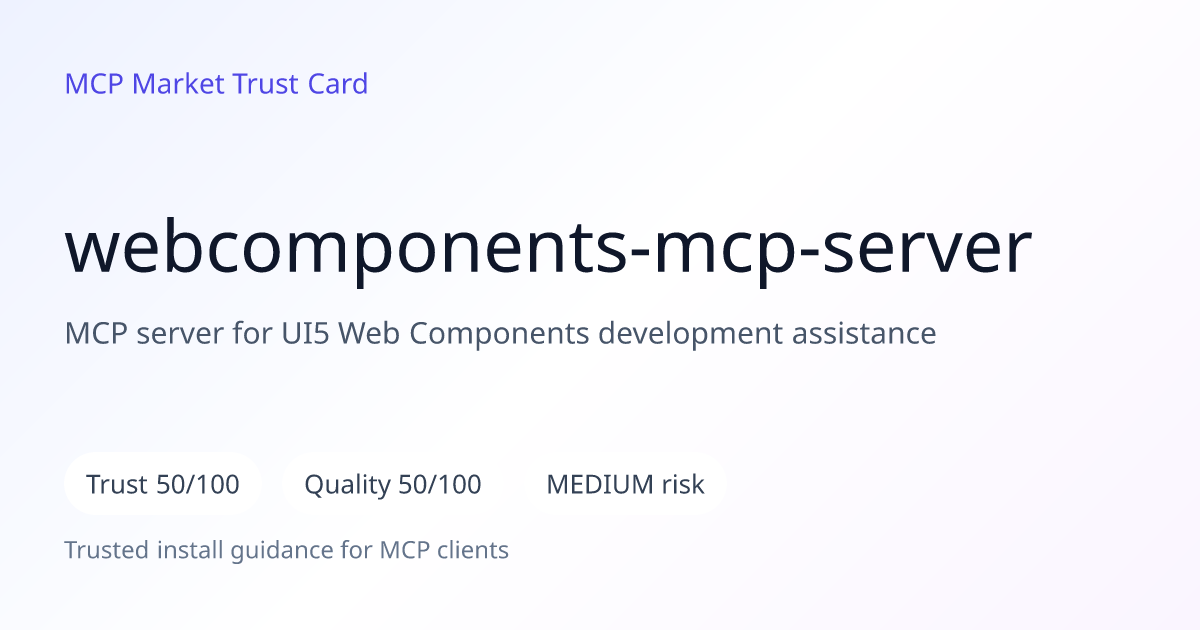 MCP Market Trust Card

webcomponents-mcp-server

MCP server for UI5 Web Components development assistance

Trust 50/100

Quality 50/100

MEDIUM risk

Trusted install guidance for MCP clients